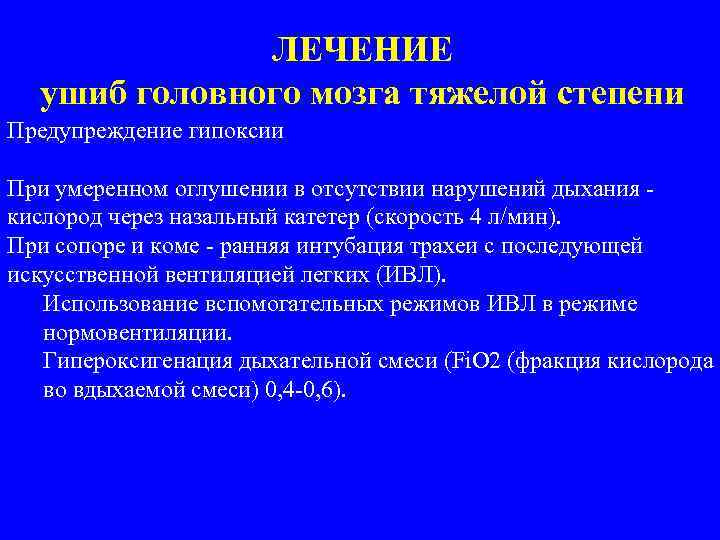 ЛЕЧЕНИЕ
ушиб головного мозга тяжелой степени

Предупреждение гипоксии

При умеренном оглушении в отсутствии нарушений дыхания - кислород через назальный катетер (скорость 4 л/мин).
При сопоре и коме - ранняя интубация трахеи с последующей искусственной вентиляцией легких (ИВЛ).

Использование вспомогательных режимов ИВЛ в режиме нормовентиляции.

Гипероксигенация дыхательной смеси (FiO2 (фракция кислорода во вдыхаемой смеси) 0,4-0,6).